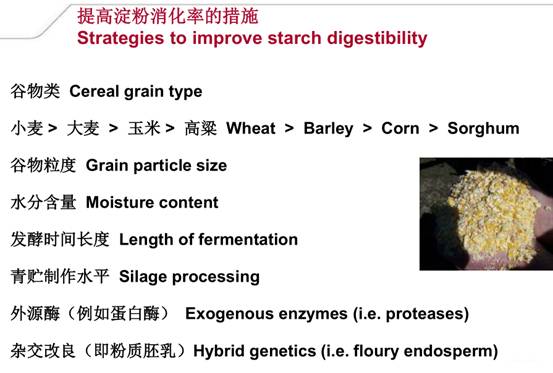 提高淀粉消化率的措施
Strategies to improve starch digestibility

谷物类 Cereal grain type

小麦 > 大麦 > 玉米 > 高粱 Wheat > Barley > Corn > Sorghum

谷物粒度 Grain particle size

水分含量 Moisture content

发酵时间长度 Length of fermentation

青贮制作水平 Silage processing

外源酶（例如蛋白酶） Exogenous enzymes (i.e. proteases)

杂交改良（即粉质胚乳）Hybrid genetics (i.e. floury endosperm)